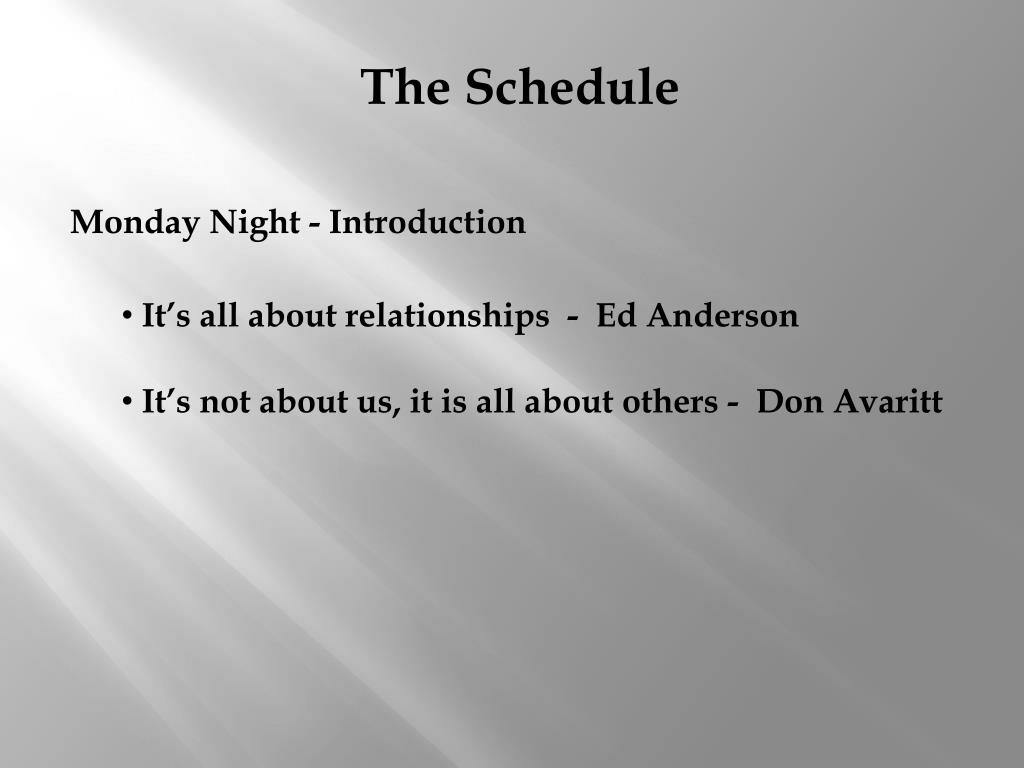 The Schedule

Monday Night - Introduction

• It’s all about relationships - Ed Anderson

• It’s not about us, it is all about others - Don Avaritt